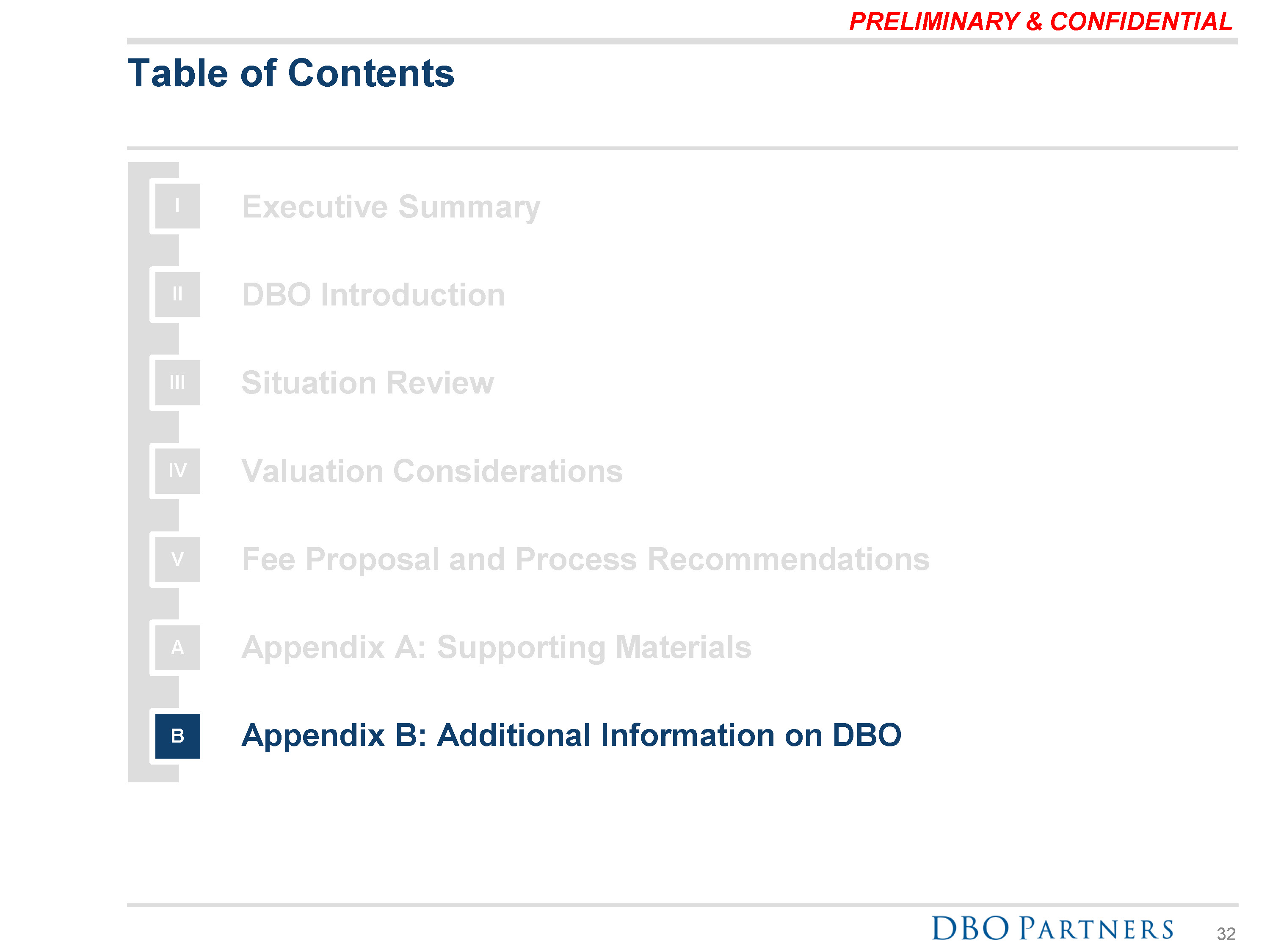 PRELIMINARY & CONFIDENTIAL

Table of Contents

I Executive Summary

II DBO Introduction

III Situation Review

IV Valuation Considerations

V Fee Proposal and Process Recommendations

A Appendix A: Supporting Materials

B Appendix B: Additional Information on DBO

DBO PARTNERS 32